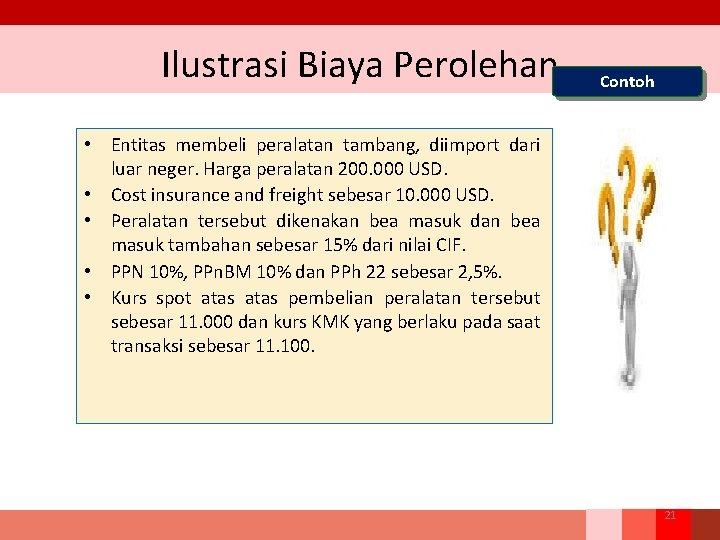 Ilustrasi Biaya Perolehan

Contoh

• Entitas membeli peralatan tambang, diimport dari luar neger. Harga peralatan 200.000 USD.
• Cost insurance and freight sebesar 10.000 USD.
• Peralatan tersebut dikenakan bea masuk dan bea masuk tambahan sebesar 15% dari nilai CIF.
• PPN 10%, PPnBM 10% dan PPh 22 sebesar 2,5%.
• Kurs spot atas atas pembelian peralatan tersebut sebesar 11.000 dan kurs KMK yang berlaku pada saat transaksi sebesar 11.100.

21